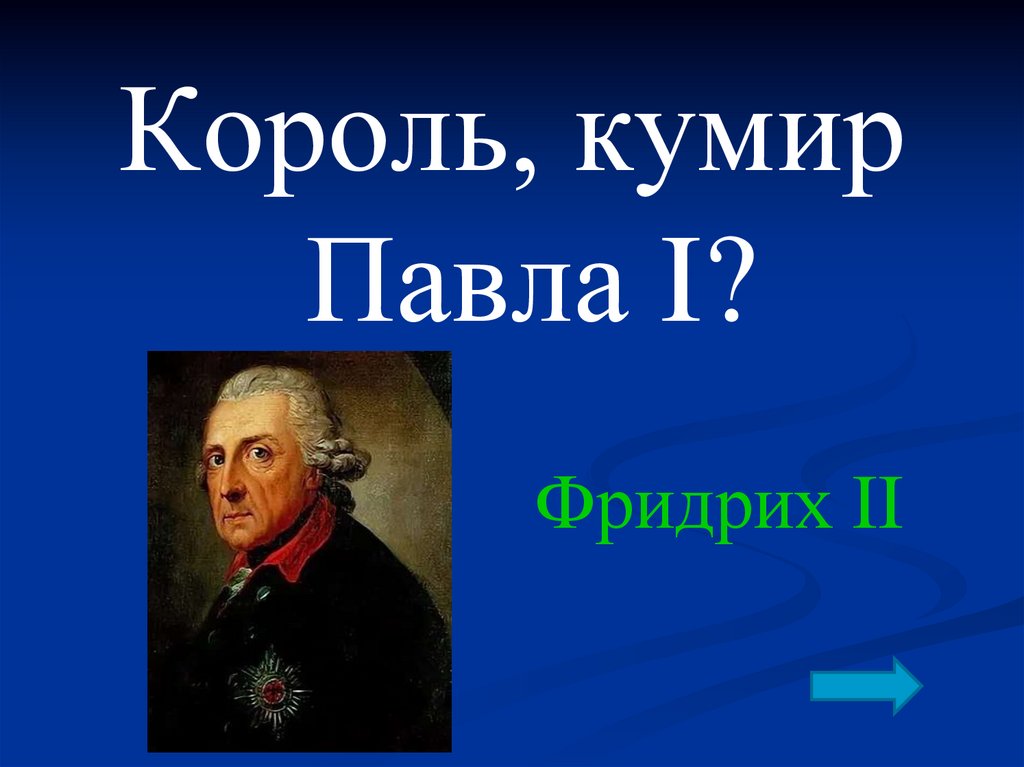 Король, кумир Павла I?

Фридрих II